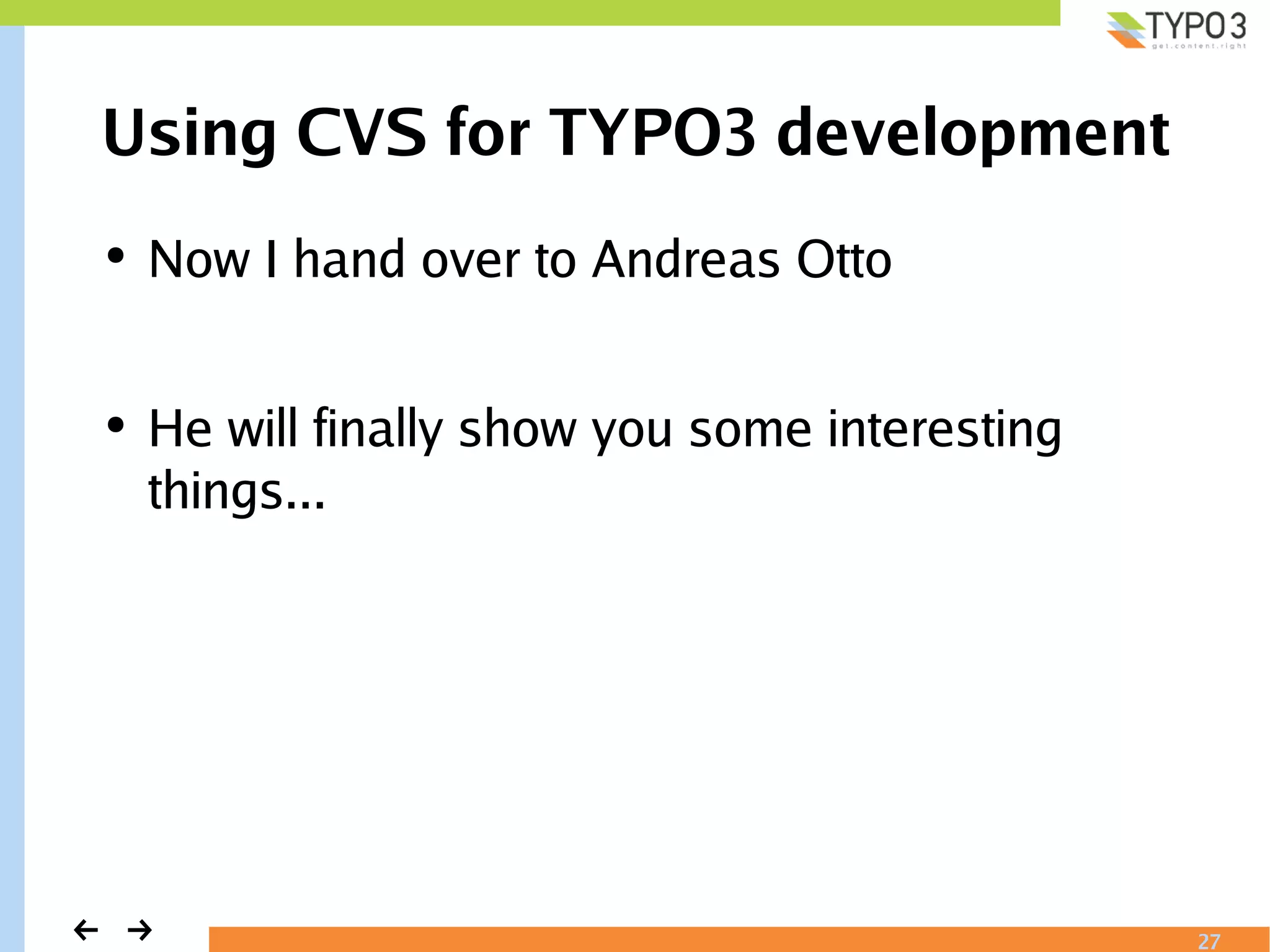 TYPO3
get.content.right

Using CVS for TYPO3 development

• Now I hand over to Andreas Otto

• He will finally show you some interesting things...

← →

27